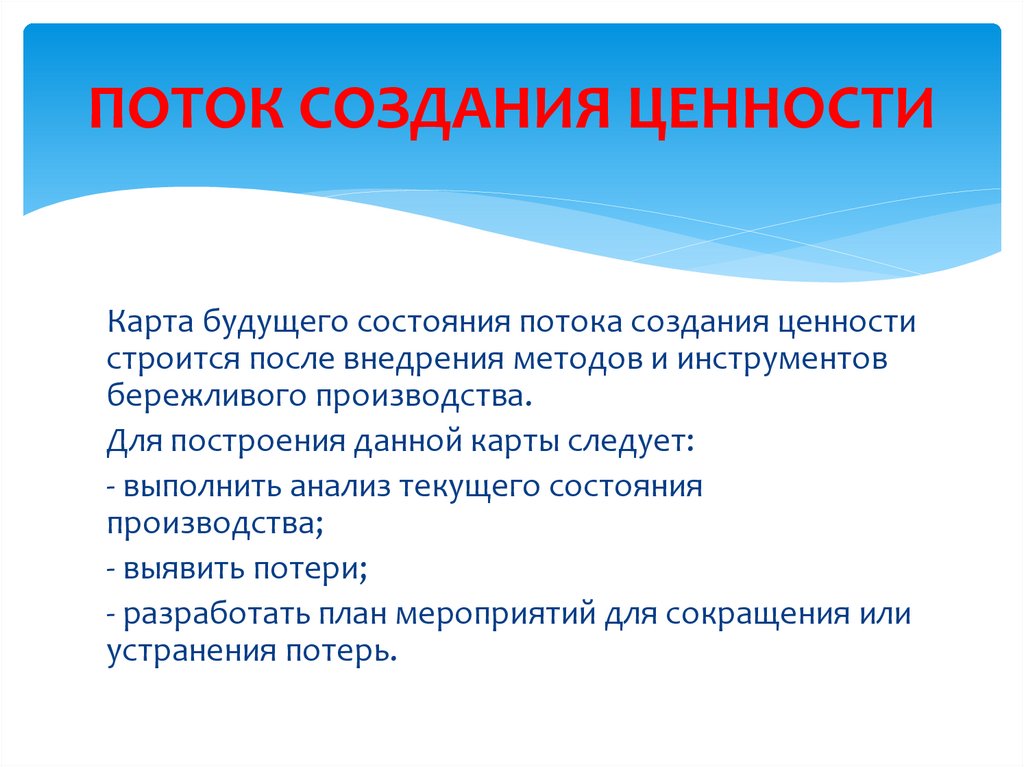 ПОТОК СОЗДАНИЯ ЦЕННОСТИ

Карта будущего состояния потока создания ценности строится после внедрения методов и инструментов бережливого производства.

Для построения данной карты следует:

- выполнить анализ текущего состояния производства;

- выявить потери;

- разработать план мероприятий для сокращения или устранения потерь.